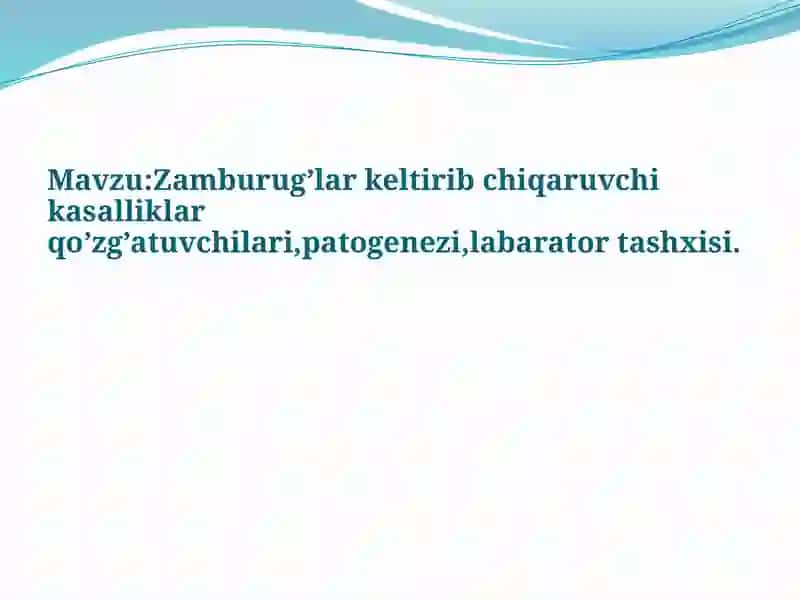 Mavzu:Zamburug’lar keltirib chiqaruvchi kasalliklar qo’zg’atuvchilari,patogenezi,labarator tashxisi.